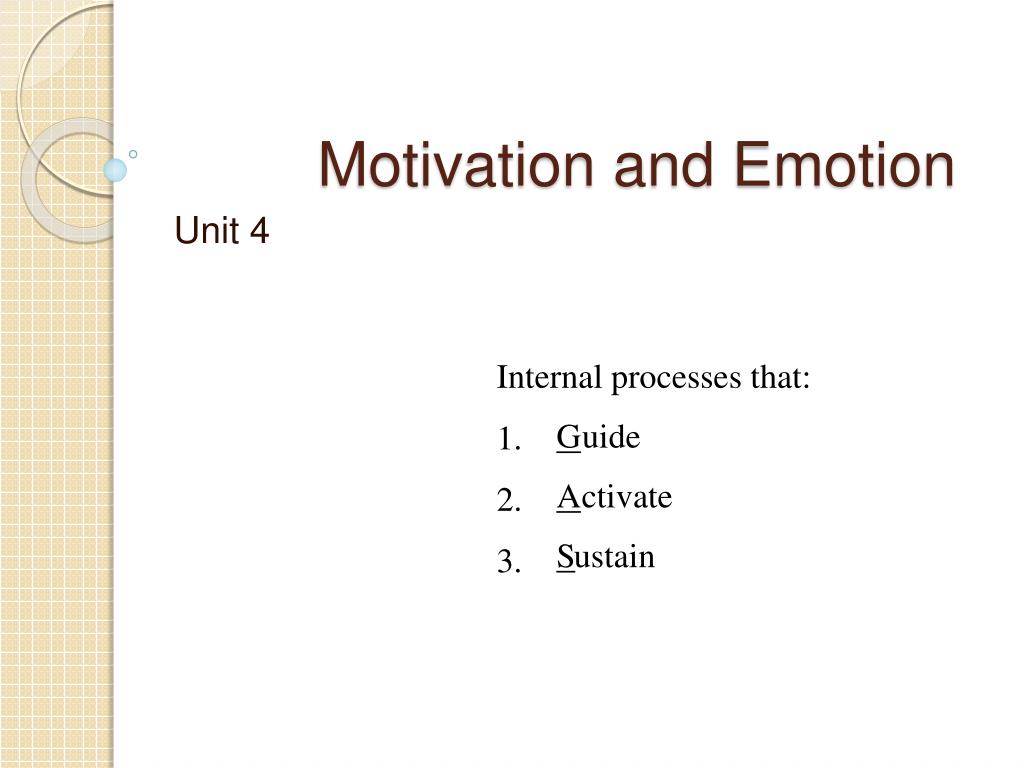 Motivation and Emotion

Unit 4

Internal processes that:

1. Guide
2. Activate
3. Sustain